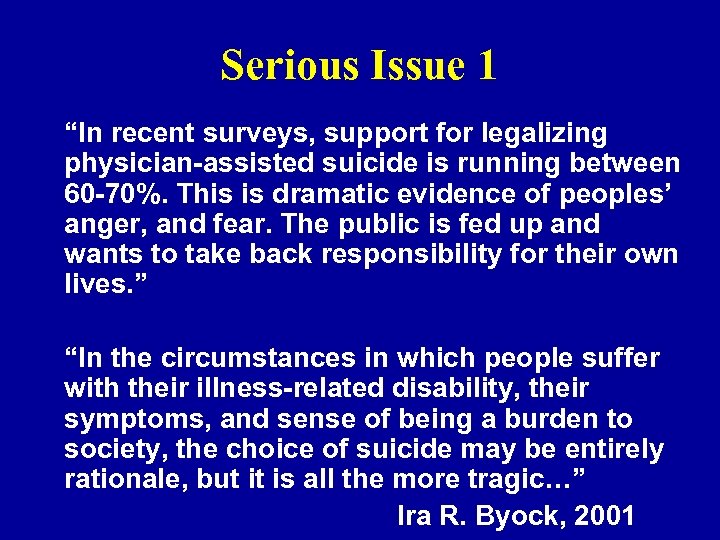 Serious Issue 1

“In recent surveys, support for legalizing physician-assisted suicide is running between 60-70%. This is dramatic evidence of peoples’ anger, and fear. The public is fed up and wants to take back responsibility for their own lives.”

“In the circumstances in which people suffer with their illness-related disability, their symptoms, and sense of being a burden to society, the choice of suicide may be entirely rationale, but it is all the more tragic…”

Ira R. Byock, 2001